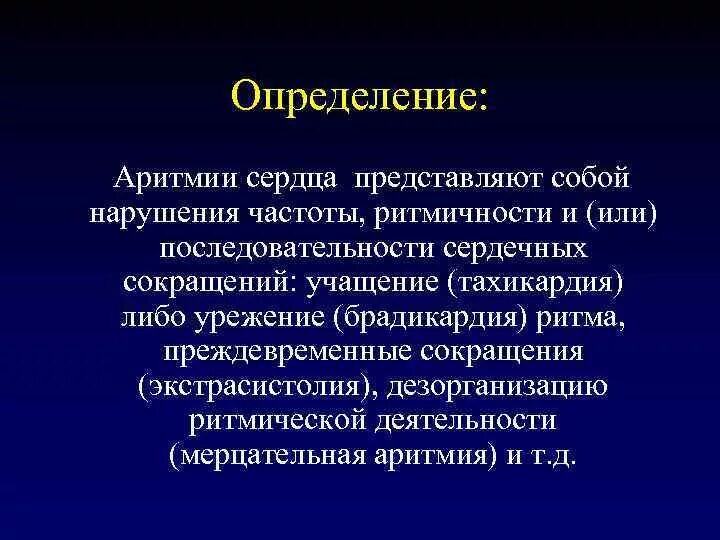 Определение:

Аритмии сердца представляют собой нарушения частоты, ритмичности и (или) последовательности сердечных сокращений: учащение (тахикардия) либо урежение (брадикардия) ритма, преждевременные сокращения (экстрасистолия), дезорганизацию ритмической деятельности (мерцательная аритмия) и т.д.